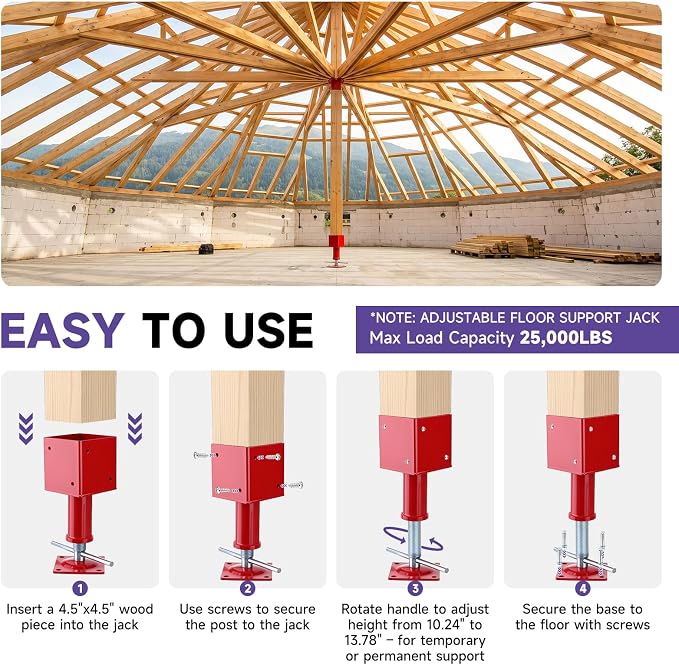 EASY TO USE

*NOTE: ADJUSTABLE FLOOR SUPPORT JACK
Max Load Capacity 25,000LBS

1
Insert a 4.5"x4.5" wood piece into the jack

2
Use screws to secure the post to the jack

3
Rotate handle to adjust height from 10.24" to 13.78" – for temporary or permanent support

4
Secure the base to the floor with screws